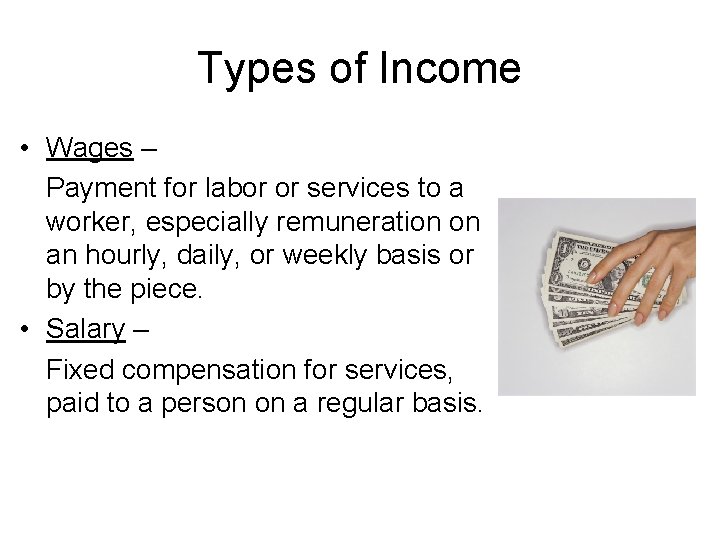 Types of Income

• Wages –

Payment for labor or services to a worker, especially remuneration on an hourly, daily, or weekly basis or by the piece.

• Salary –

Fixed compensation for services, paid to a person on a regular basis.